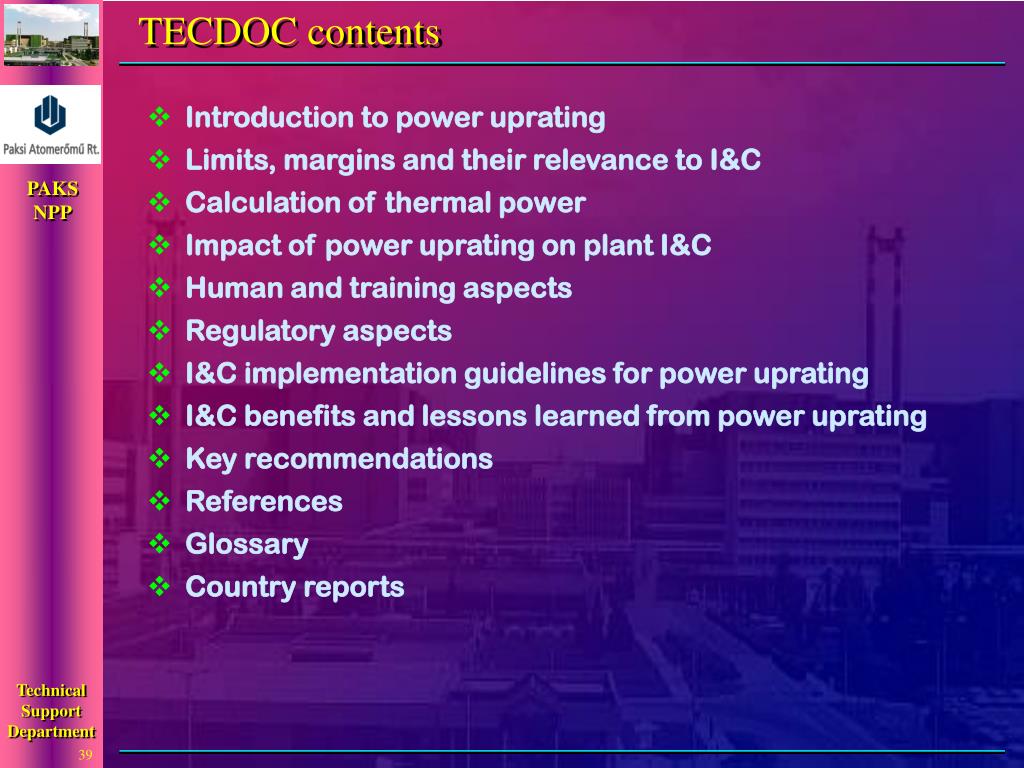 Paksi Atomerőmű Rt.

PAKS NPP

TECDOC contents

❖ Introduction to power uprating
❖ Limits, margins and their relevance to I&C
❖ Calculation of thermal power
❖ Impact of power uprating on plant I&C
❖ Human and training aspects
❖ Regulatory aspects
❖ I&C implementation guidelines for power uprating
❖ I&C benefits and lessons learned from power uprating
❖ Key recommendations
❖ References
❖ Glossary
❖ Country reports

Technical Support Department

39